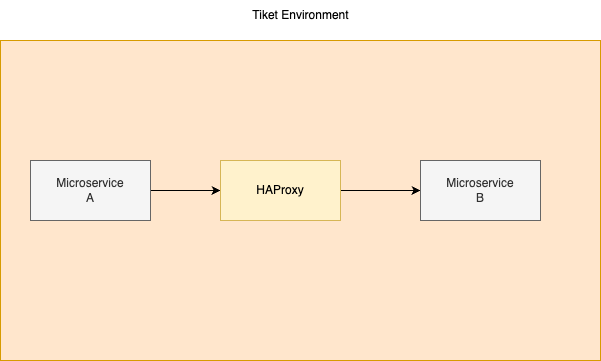 Tiket Environment

Microservice
A

HAProxy

Microservice
B